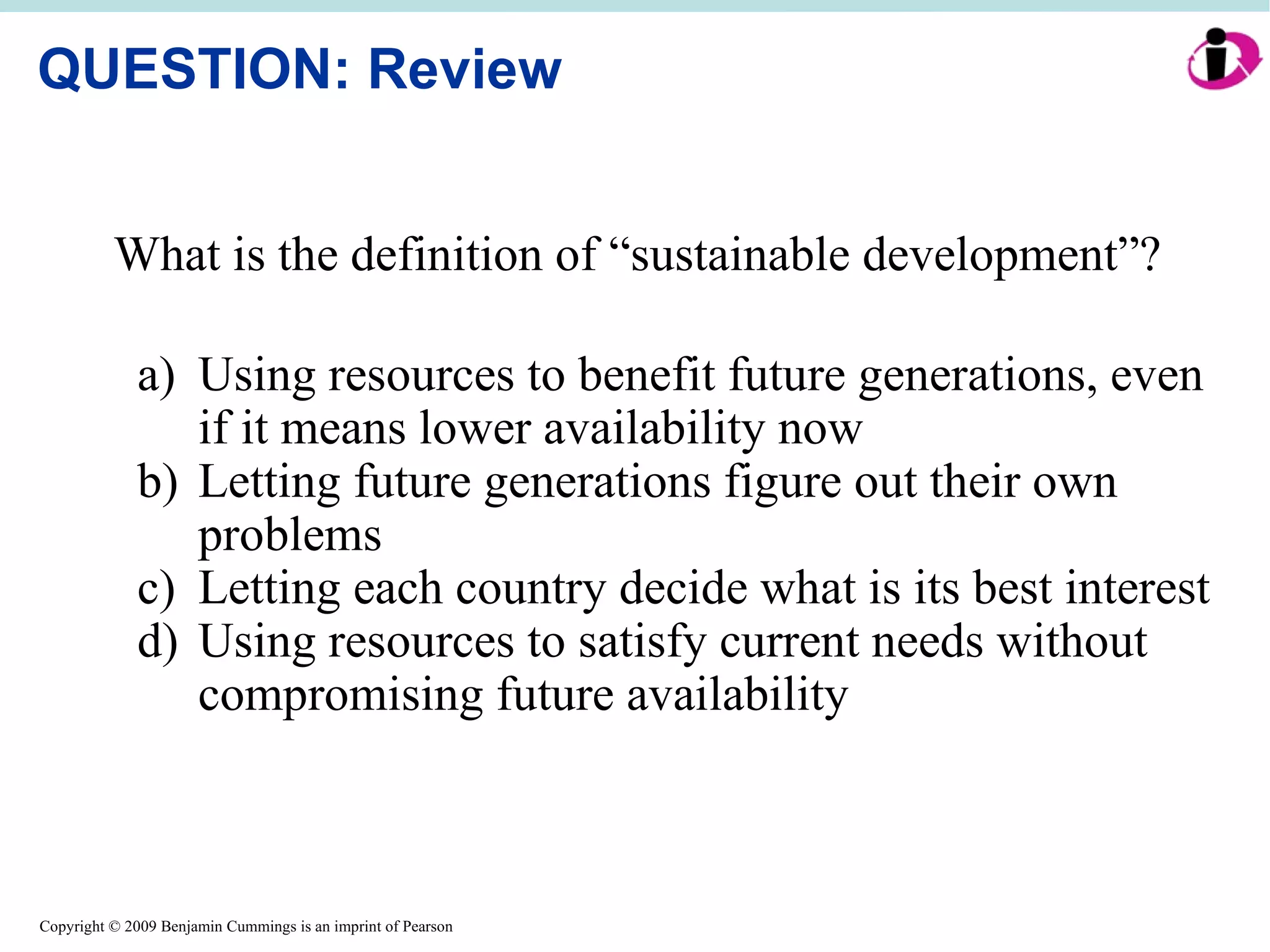 QUESTION: Review

What is the definition of “sustainable development”?

a) Using resources to benefit future generations, even if it means lower availability now
b) Letting future generations figure out their own problems
c) Letting each country decide what is its best interest
d) Using resources to satisfy current needs without compromising future availability

Copyright © 2009 Benjamin Cummings is an imprint of Pearson